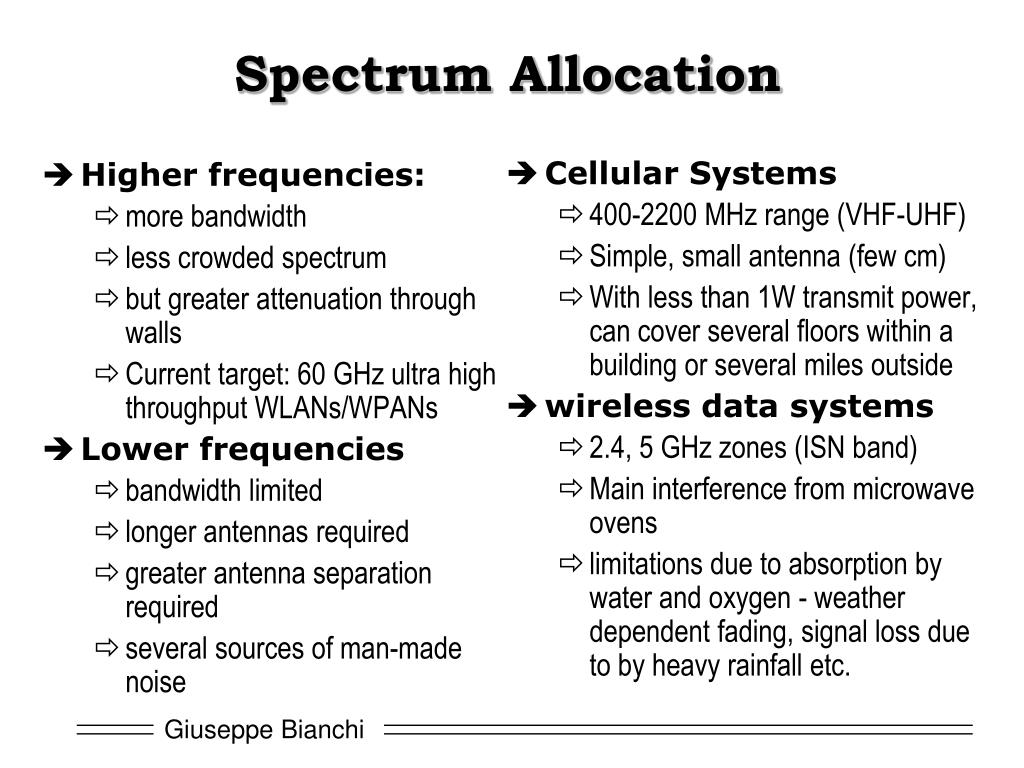 Spectrum Allocation

➔ Higher frequencies:
⇨ more bandwidth
⇨ less crowded spectrum
⇨ but greater attenuation through walls
⇨ Current target: 60 GHz ultra high throughput WLANs/WPANs

➔ Lower frequencies
⇨ bandwidth limited
⇨ longer antennas required
⇨ greater antenna separation required
⇨ several sources of man-made noise

➔ Cellular Systems
⇨ 400-2200 MHz range (VHF-UHF)
⇨ Simple, small antenna (few cm)
⇨ With less than 1W transmit power, can cover several floors within a building or several miles outside

➔ wireless data systems
⇨ 2.4, 5 GHz zones (ISN band)
⇨ Main interference from microwave ovens
⇨ limitations due to absorption by water and oxygen - weather dependent fading, signal loss due to by heavy rainfall etc.

Giuseppe Bianchi